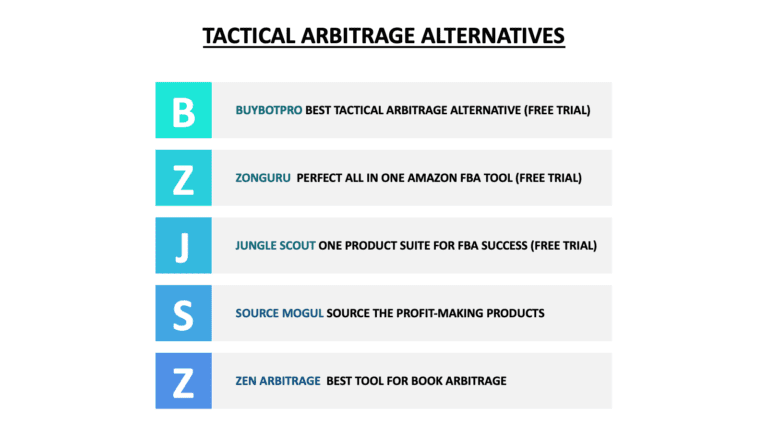 TACTICAL ARBITRAGE ALTERNATIVES

B

BUYBOTPRO BEST TACTICAL ARBITRAGE ALTERNATIVE (FREE TRIAL)

Z

ZONGURU PERFECT ALL IN ONE AMAZON FBA TOOL (FREE TRIAL)

J

JUNGLE SCOUT ONE PRODUCT SUITE FOR FBA SUCCESS (FREE TRIAL)

S

SOURCE MOGUL SOURCE THE PROFIT-MAKING PRODUCTS

Z

ZEN ARBITRAGE BEST TOOL FOR BOOK ARBITRAGE